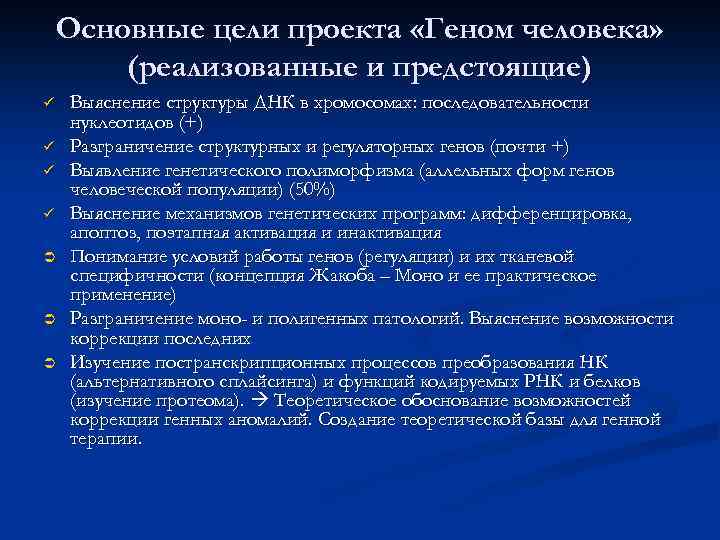 Основные цели проекта «Геном человека» (реализованные и предстоящие)

✓ Выяснение структуры ДНК в хромосомах: последовательности нуклеотидов (+)

✓ Разграничение структурных и регуляторных генов (почти +)

✓ Выявление генетического полиморфизма (аллельных форм генов человеческой популяции) (50%)

✓ Выяснение механизмов генетических программ: дифференцировка, апоптоз, поэтапная активация и инактивация

➲ Понимание условий работы генов (регуляции) и их тканевой специфичности (концепция Жакоба – Моно и ее практическое применение)

➲ Разграничение моно- и полигенных патологий. Выяснение возможности коррекции последних

➲ Изучение постранскрипционных процессов преобразования НК (альтернативного сплайсинга) и функций кодируемых РНК и белков (изучение протеома). → Теоретическое обоснование возможностей коррекции генных аномалий. Создание теоретической базы для генной терапии.